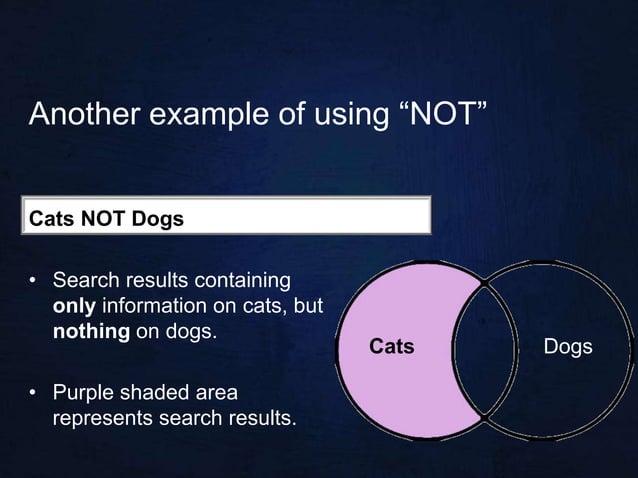 Another example of using “NOT”

Cats NOT Dogs

• Search results containing only information on cats, but nothing on dogs.

• Purple shaded area represents search results.

Cats

Dogs